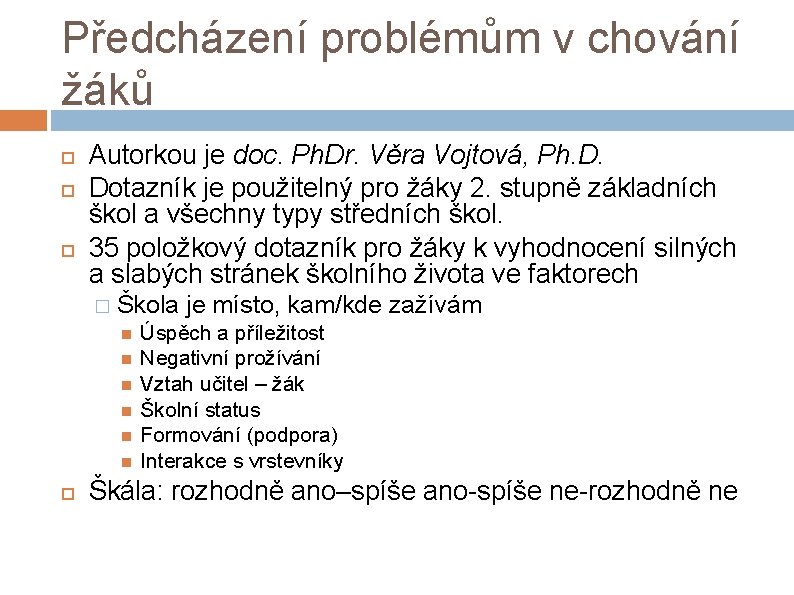 Předcházení problémům v chování žáků

Autorkou je doc. PhDr. Věra Vojtová, Ph.D.

Dotazník je použitelný pro žáky 2. stupně základních škol a všechny typy středních škol.

35 položkový dotazník pro žáky k vyhodnocení silných a slabých stránek školního života ve faktorech

Škola je místo, kam/kde zažívám

Úspěch a příležitost

Negativní prožívání

Vztah učitel – žák

Školní status

Formování (podpora)

Interakce s vrstevníky

Škála: rozhodně ano–spíše ano-spíše ne-rozhodně ne